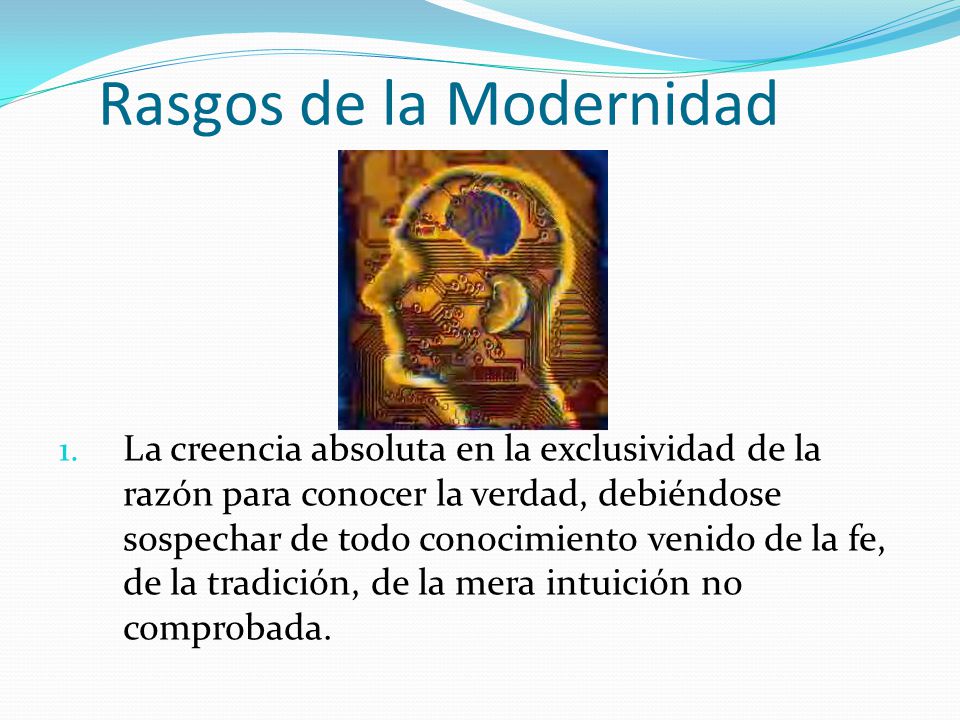 Rasgos de la Modernidad

1. La creencia absoluta en la exclusividad de la razón para conocer la verdad, debiéndose sospechar de todo conocimiento venido de la fe, de la tradición, de la mera intuición no comprobada.